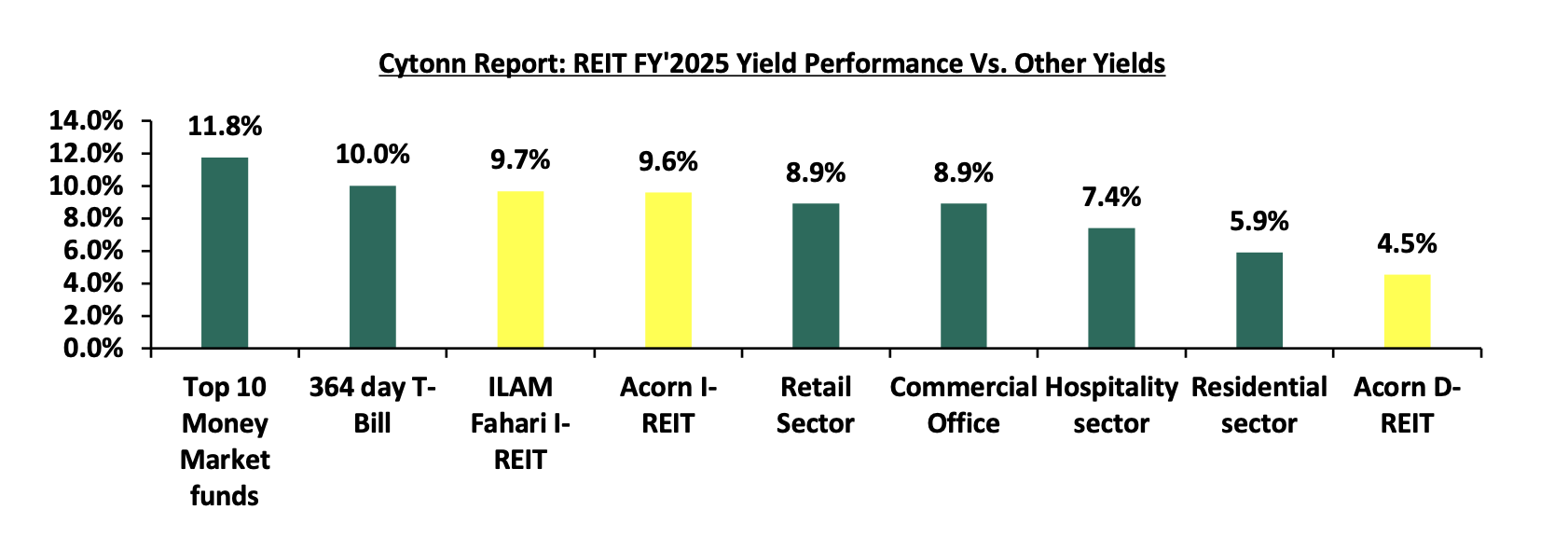 Cytonn Report: REIT FY'2025 Yield Performance Vs. Other Yields

14.0%
12.0%
10.0%
8.0%
6.0%
4.0%
2.0%
0.0%

11.8%
10.0%
9.7%
9.6%
8.9%
8.9%
7.4%
5.9%
4.5%

Top 10 Money Market funds
364 day T-Bill
ILAM Fahari I-REIT
Acorn I-REIT
Retail Sector
Commercial Office
Hospitality sector
Residential sector
Acorn D-REIT